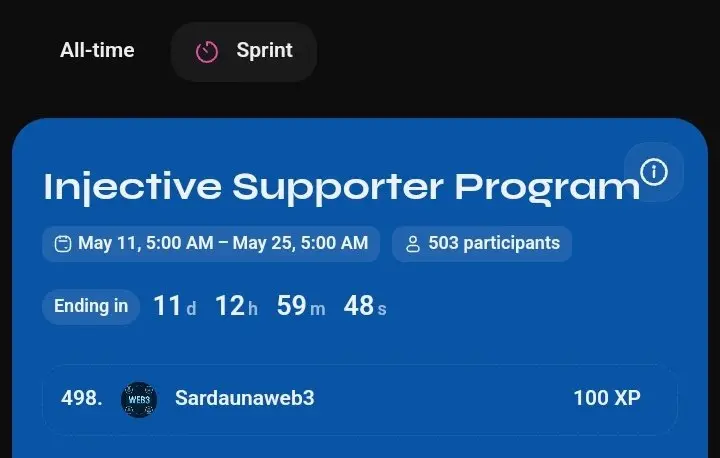 All-time

Sprint

Injective Supporter Program

May 11, 5:00 AM – May 25, 5:00 AM

503 participants

Ending in 11 d 12 h 59 m 48 s

498. WEB3 Sardaunaweb3 100 XP